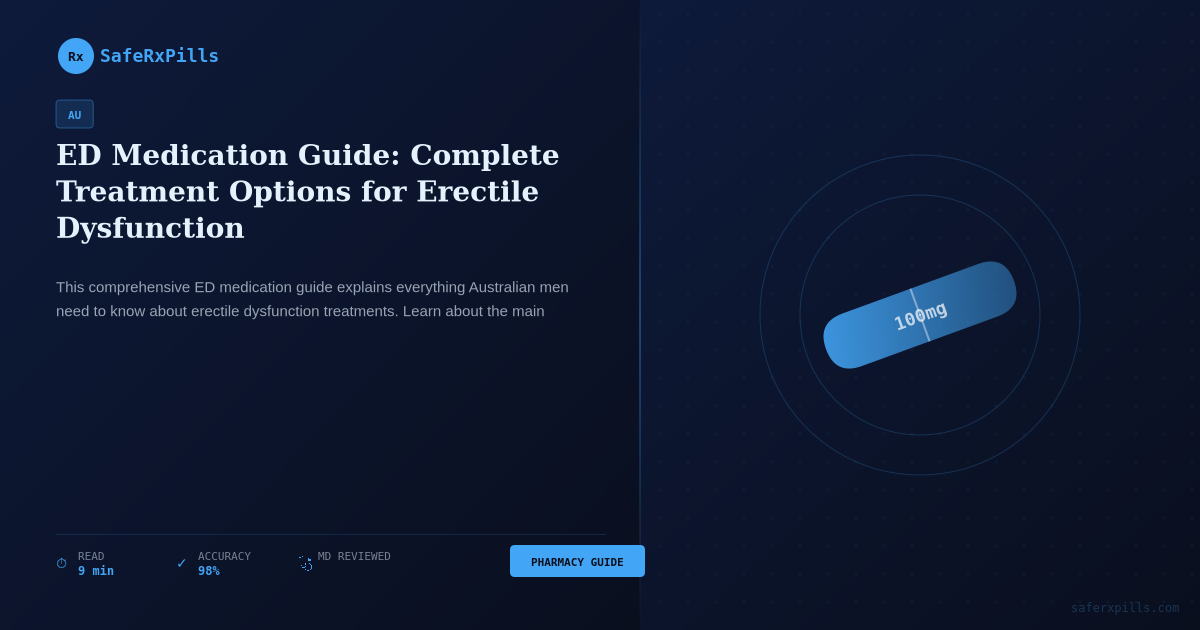 Rx SafeRxPills

AU

ED Medication Guide: Complete Treatment Options for Erectile Dysfunction

This comprehensive ED medication guide explains everything Australian men need to know about erectile dysfunction treatments. Learn about the main

100mg

READ
9 min

ACCURACY
98%

MD REVIEWED

PHARMACY GUIDE

saferxpills.com